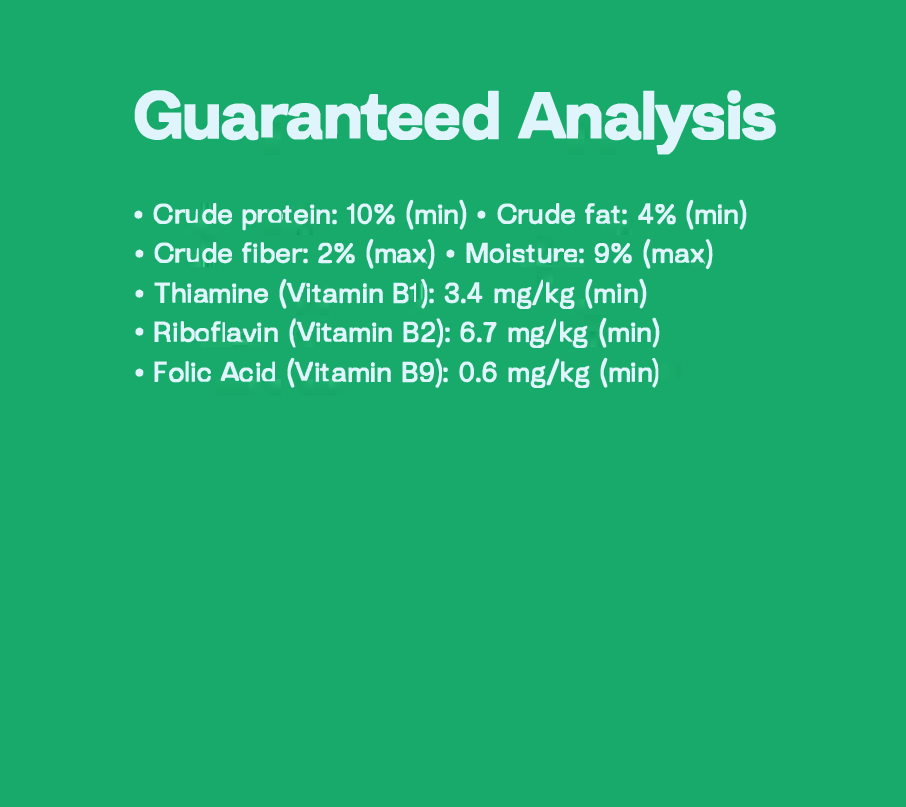 Guaranteed Analysis

• Crude protein: 10% (min) • Crude fat: 4% (min)
• Crude fiber: 2% (max) • Moisture: 9% (max)
• Thiamine (Vitamin B1): 3.4 mg/kg (min)
• Riboflavin (Vitamin B2): 6.7 mg/kg (min)
• Folic Acid (Vitamin B9): 0.6 mg/kg (min)